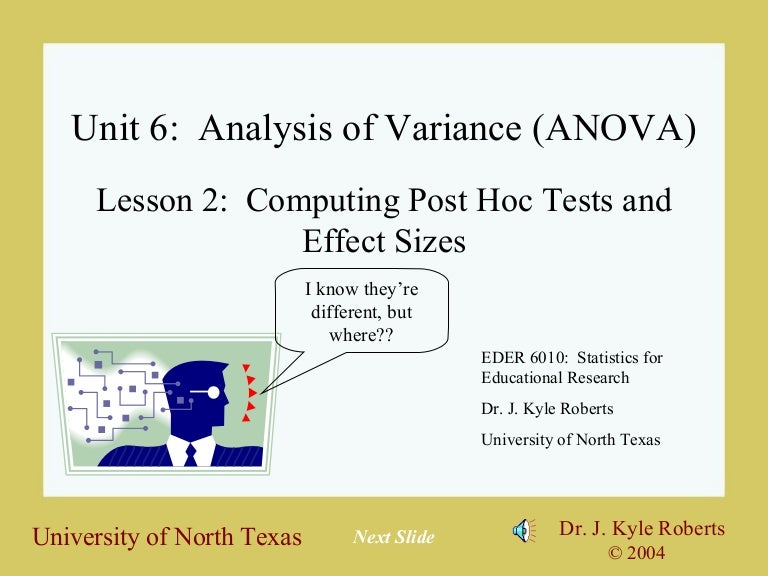 Unit 6: Analysis of Variance (ANOVA)

Lesson 2: Computing Post Hoc Tests and Effect Sizes

I know they're different, but where??

EDER 6010: Statistics for Educational Research

Dr. J. Kyle Roberts

University of North Texas

University of North Texas

Next Slide

Dr. J. Kyle Roberts
© 2004